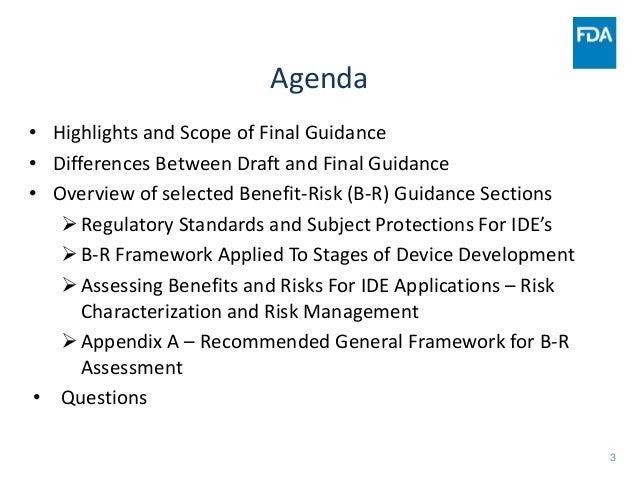 FDA

Agenda

• Highlights and Scope of Final Guidance
• Differences Between Draft and Final Guidance
• Overview of selected Benefit-Risk (B-R) Guidance Sections
  ➢ Regulatory Standards and Subject Protections For IDE's
  ➢ B-R Framework Applied To Stages of Device Development
  ➢ Assessing Benefits and Risks For IDE Applications – Risk Characterization and Risk Management
  ➢ Appendix A – Recommended General Framework for B-R Assessment
• Questions

3